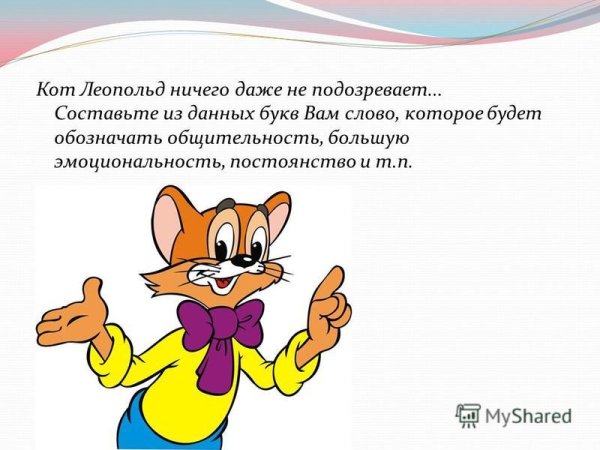 Кот Леопольд ничего даже не подозревает... Составьте из данных букв Вам слово, которое будет обозначать общительность, большую эмоциональность, постоянство и т.п.

MyShared